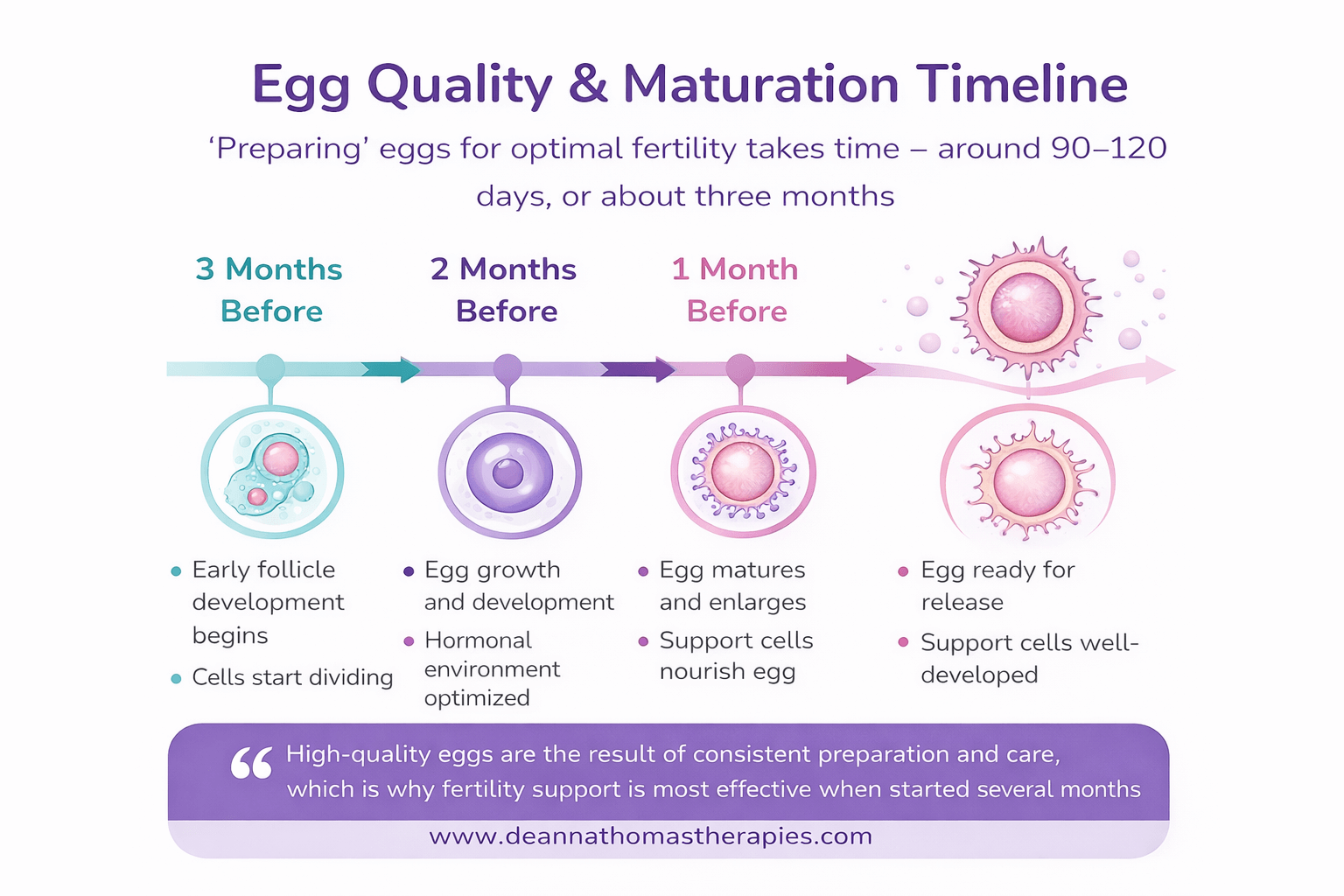 Egg Quality & Maturation Timeline

'Preparing' eggs for optimal fertility takes time – around 90–120 days, or about three months

3 Months Before

2 Months Before

1 Month Before

• Early follicle development begins
• Cells start dividing

• Egg growth and development
• Hormonal environment optimized

• Egg matures and enlarges
• Support cells nourish egg

• Egg ready for release
• Support cells well-developed

“ High-quality eggs are the result of consistent preparation and care, which is why fertility support is most effective when started several months

www.deannathomastherapies.com